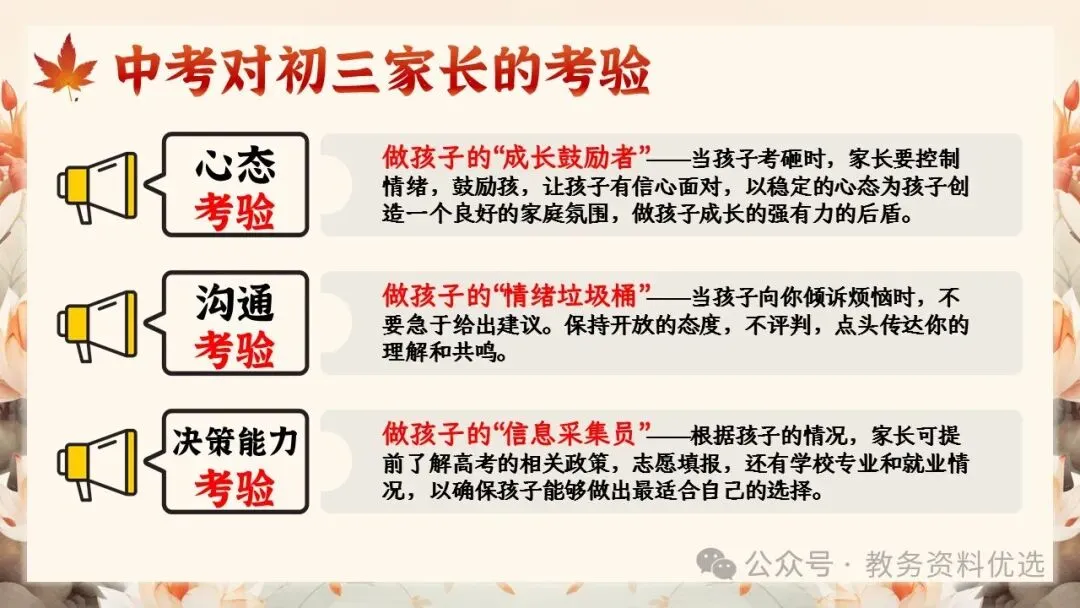 中考对初三家长的考验

心态
考验

做孩子的“成长鼓励者”——当孩子考砸时，家长要控制情绪，鼓励孩，让孩子有信心面对，以稳定的心态为孩子创造一个良好的家庭氛围，做孩子成长的强有力的后盾。

沟通
考验

做孩子的“情绪垃圾桶”——当孩子向你倾诉烦恼时，不要急于给出建议。保持开放的态度，不评判，点头传达你的理解和共鸣。

决策能力
考验

做孩子的“信息采集员”——根据孩子的情况，家长可提前了解高考的相关政策，志愿填报，还有学校专业和就业情况，以确保孩子能够做出最适合自己的选择。

公众号 · 教务资料优选